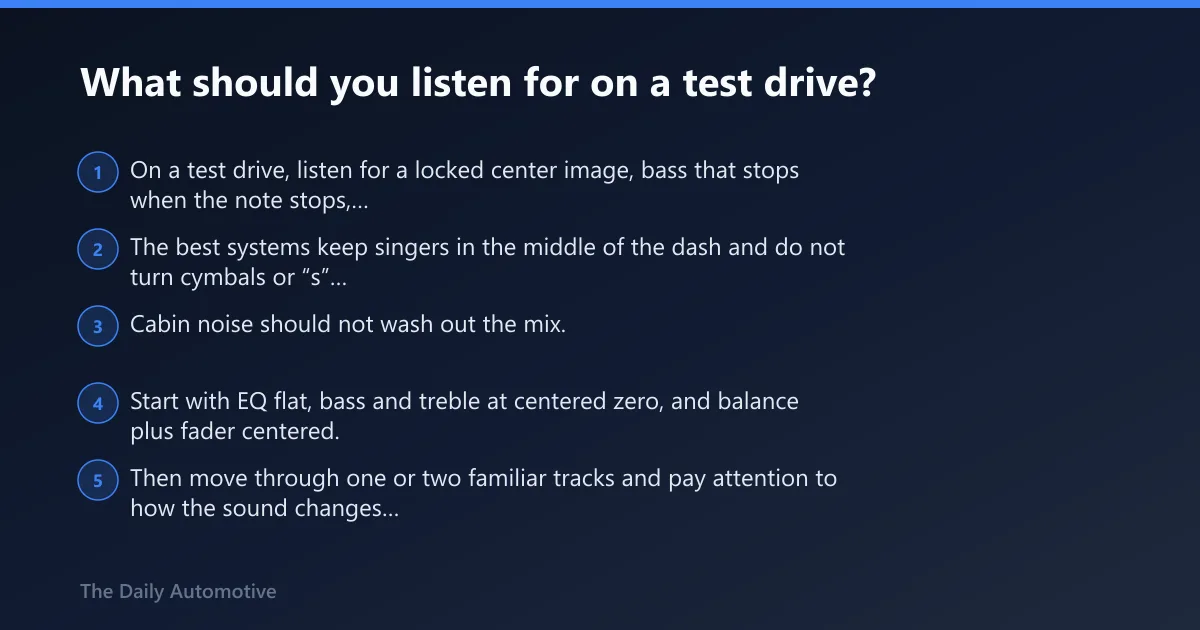 What should you listen for on a test drive?

1 On a test drive, listen for a locked center image, bass that stops when the note stops,...

2 The best systems keep singers in the middle of the dash and do not turn cymbals or “s”...

3 Cabin noise should not wash out the mix.

4 Start with EQ flat, bass and treble at centered zero, and balance plus fader centered.

5 Then move through one or two familiar tracks and pay attention to how the sound changes...

The Daily Automotive